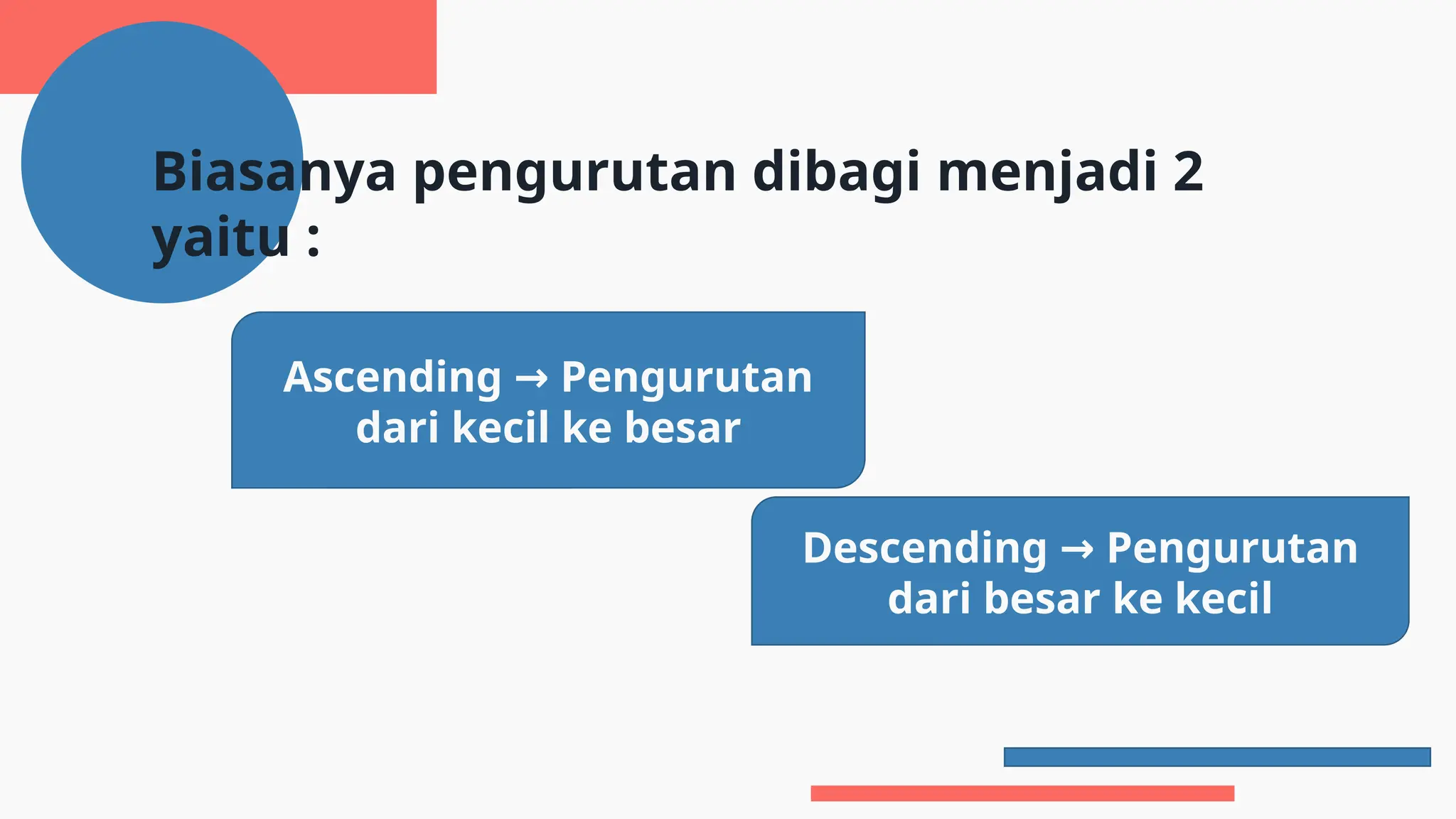 Biasanya pengurutan dibagi menjadi 2 yaitu :

Ascending → Pengurutan dari kecil ke besar

Descending → Pengurutan dari besar ke kecil